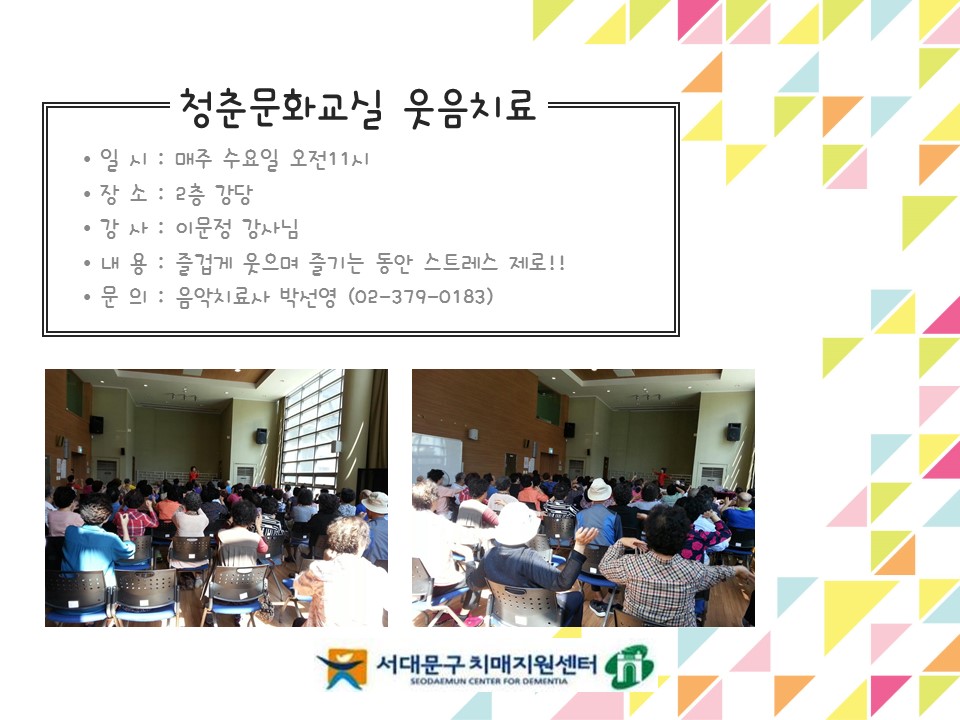 청춘문화교실 웃음치료

• 일 시 : 매주 수요일 오전11시
• 장 소 : 2층 강당
• 강 사 : 이문정 강사님
• 내 용 : 즐겁게 웃으며 즐기는 동안 스트레스 제로!!
• 문 의 : 음악치료사 박선영 (02-379-0183)

서대문구 치매지원센터
SEODAEMUN CENTER FOR DEMENTIA